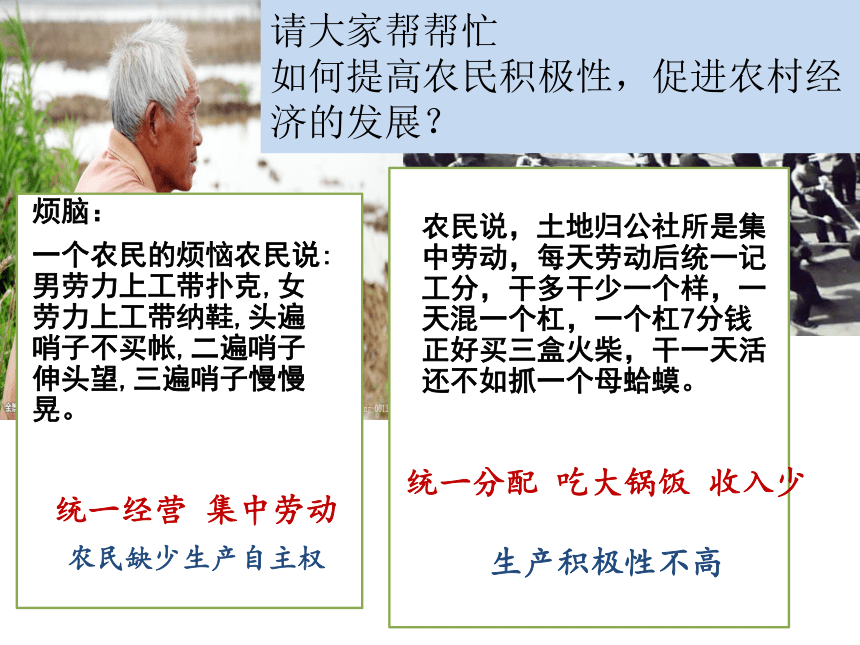 请大家帮帮忙
如何提高农民积极性，促进农村经济的发展？

烦脑：
一个农民的烦恼农民说：男劳力上工带扑克，女劳力上工带纳鞋，头遍哨子不买帐，二遍哨子伸头望，三遍哨子慢慢晃。

统一经营 集中劳动
农民缺少生产自主权

农民说，土地归公社所是集中劳动，每天劳动后统一记工分，干多干少一个样，一天混一个杠，一个杠7分钱正好买三盒火柴，干一天活还不如抓一个母蛤蟆。

统一分配 吃大锅饭 收入少
生产积极性不高